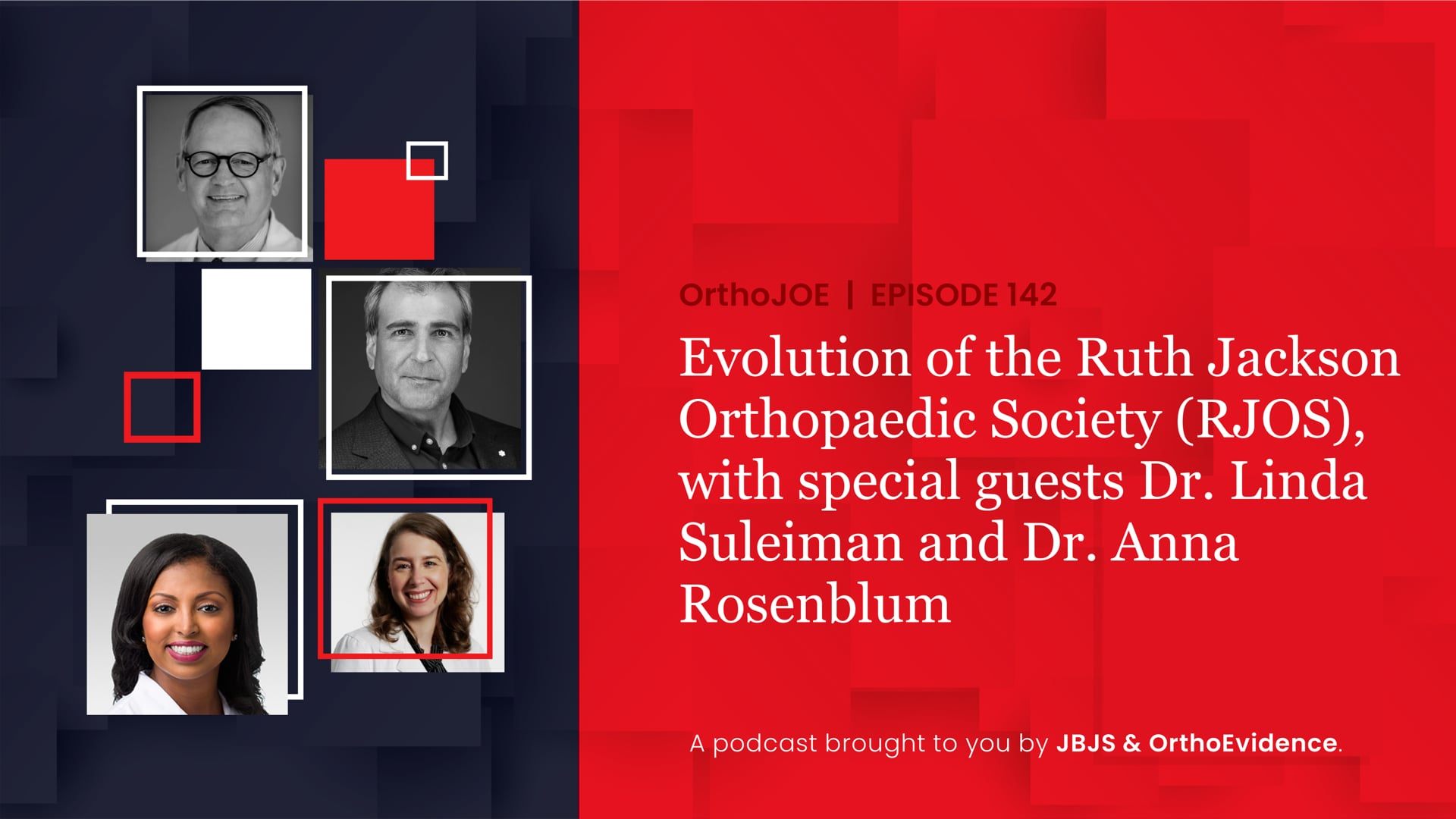 OrthoJOE | EPISODE 142

Evolution of the Ruth Jackson Orthopaedic Society (RJOS), with special guests Dr. Linda Suleiman and Dr. Anna Rosenblum

A podcast brought to you by JBJS & OrthoEvidence.